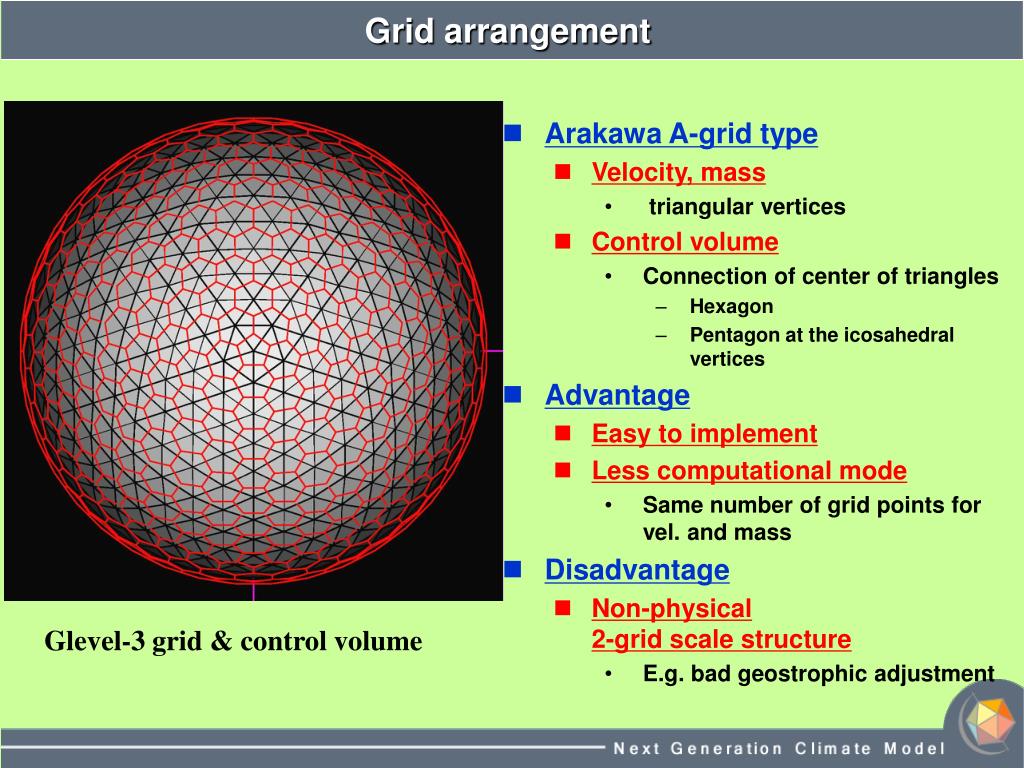 Grid arrangement

Glevel-3 grid & control volume

- Arakawa A-grid type
  - Velocity, mass
    - triangular vertices
  - Control volume
    - Connection of center of triangles
      - Hexagon
      - Pentagon at the icosahedral vertices
- Advantage
  - Easy to implement
  - Less computational mode
    - Same number of grid points for vel. and mass
- Disadvantage
  - Non-physical 2-grid scale structure
    - E.g. bad geostrophic adjustment

Next Generation Climate Model